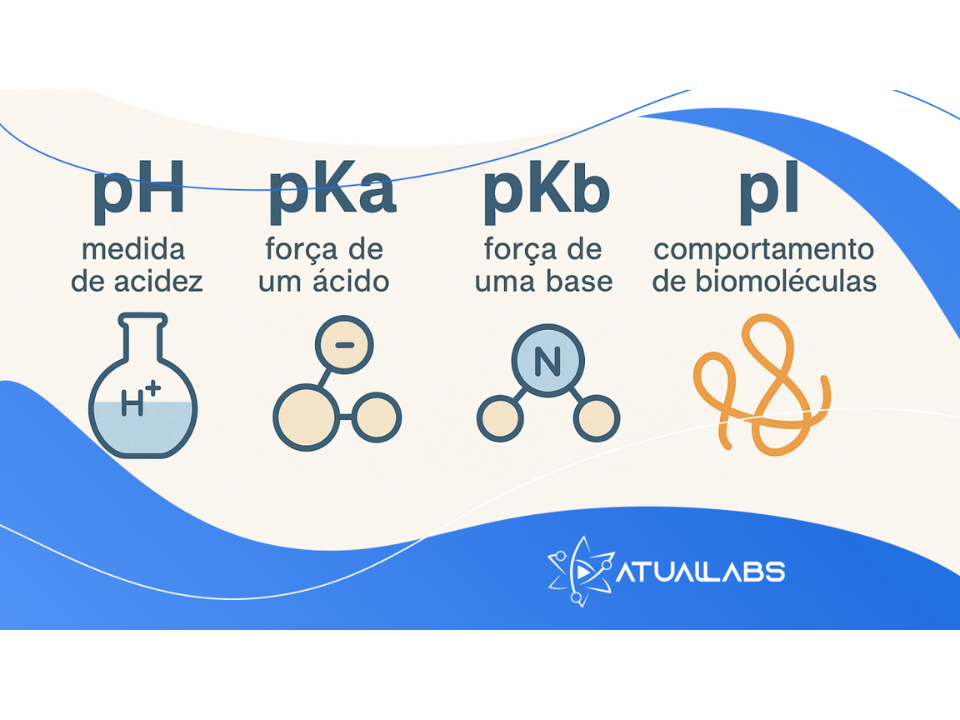 pH
medida de acidez

$H^+$

pKa
força de um ácido

−

pKb
força de uma base

N

pI
comportamento de biomoléculas

ATUALLABS